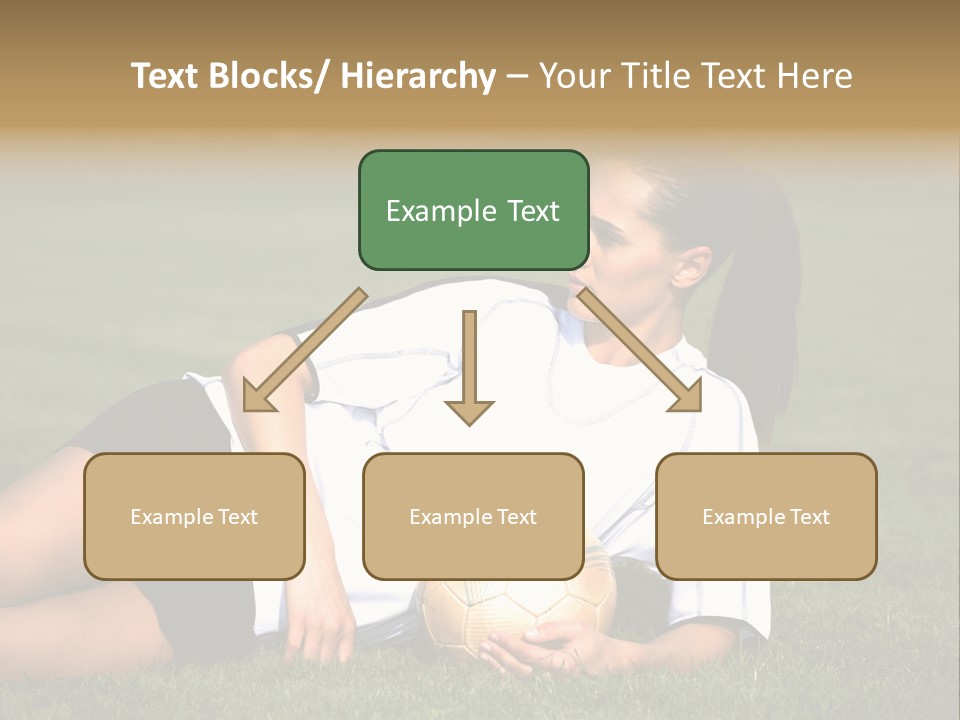 Text Blocks/ Hierarchy – Your Title Text Here

Example Text

Example Text

Example Text

Example Text